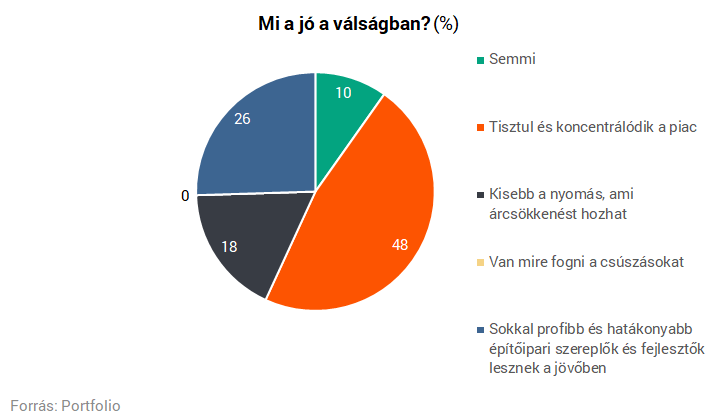 Mi a jó a válságban? (%)

10
48
18
0
26

Semmi
Tisztul és koncentrálódik a piac
Kisebb a nyomás, ami árcsökkenést hozhat
Van mire fogni a csúszásokat
Sokkal profibb és hatákonyabb építőipari szereplők és fejlesztők lesznek a jövőben

Forrás: Portfolio